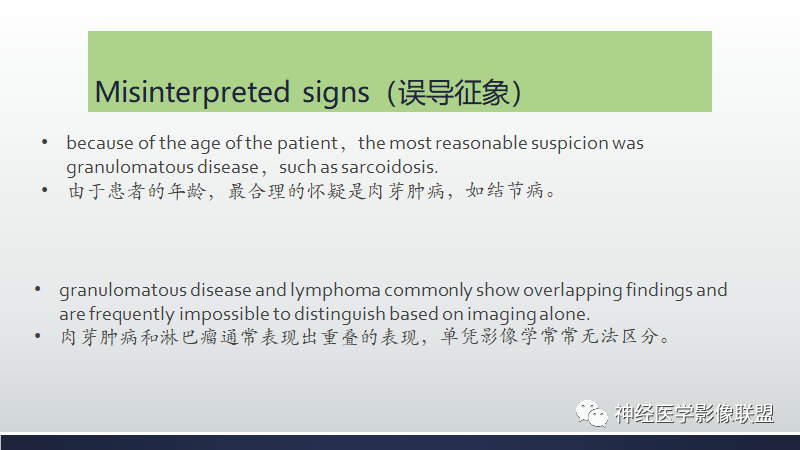 Misinterpreted signs（误导征象）

• because of the age of the patient，the most reasonable suspicion was granulomatous disease，such as sarcoidosis.
• 由于患者的年龄，最合理的怀疑是肉芽肿病，如结节病。

• granulomatous disease and lymphoma commonly show overlapping findings and are frequently impossible to distinguish based on imaging alone.
• 肉芽肿病和淋巴瘤通常表现出重叠的表现，单凭影像学常常无法区分。

神经医学影像联盟